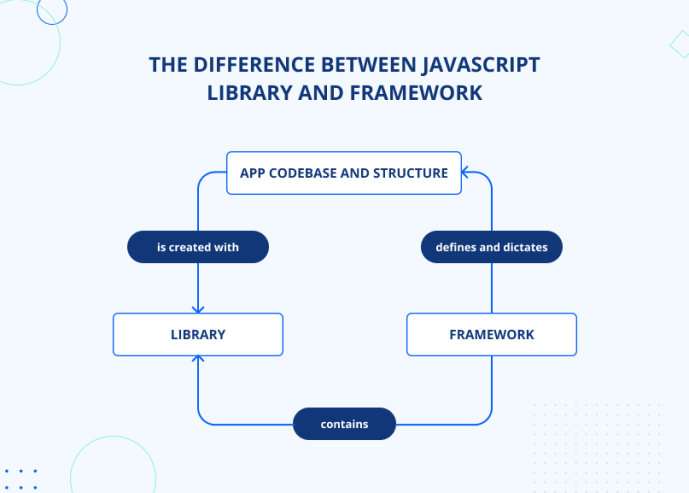 THE DIFFERENCE BETWEEN JAVASCRIPT LIBRARY AND FRAMEWORK

APP CODEBASE AND STRUCTURE

is created with

defines and dictates

LIBRARY

FRAMEWORK

contains